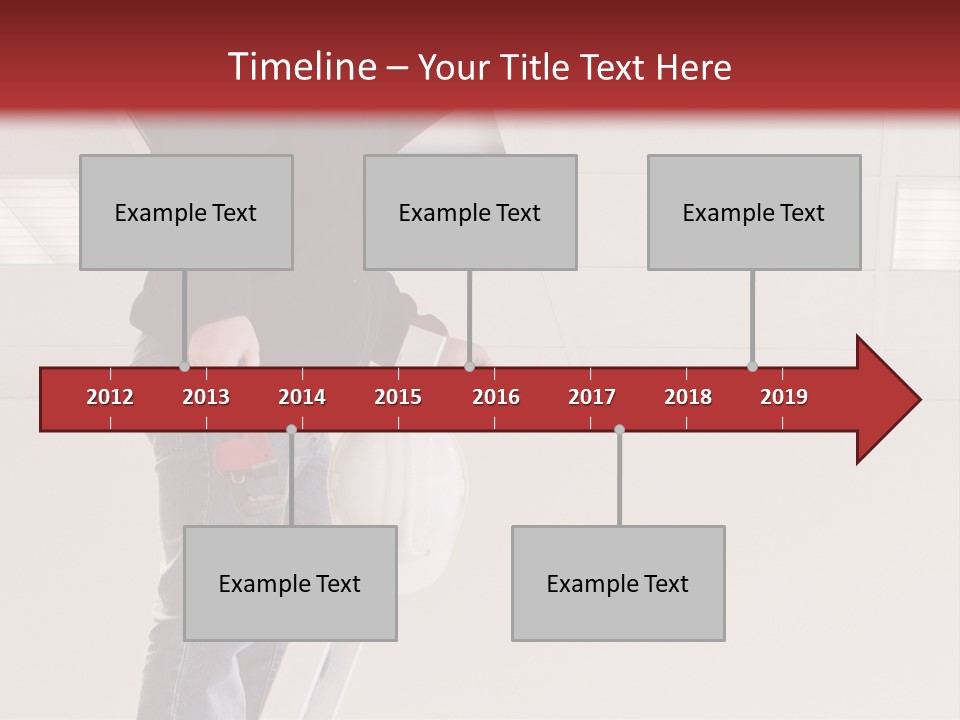 Timeline – Your Title Text Here

Example Text

Example Text

Example Text

2012 2013 2014 2015 2016 2017 2018 2019

Example Text

Example Text